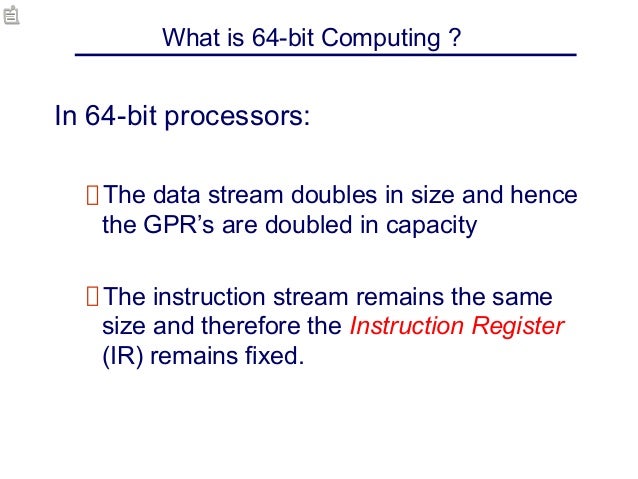 What is 64-bit Computing ?

In 64-bit processors:

The data stream doubles in size and hence the GPR’s are doubled in capacity

The instruction stream remains the same size and therefore the Instruction Register (IR) remains fixed.